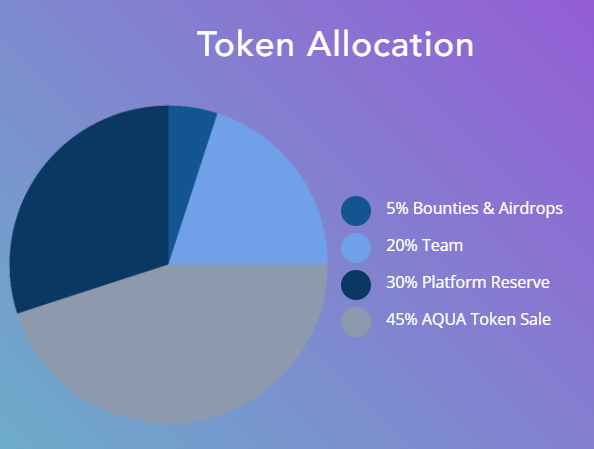 Token Allocation

5% Bounties & Airdrops
20% Team
30% Platform Reserve
45% AQUA Token Sale